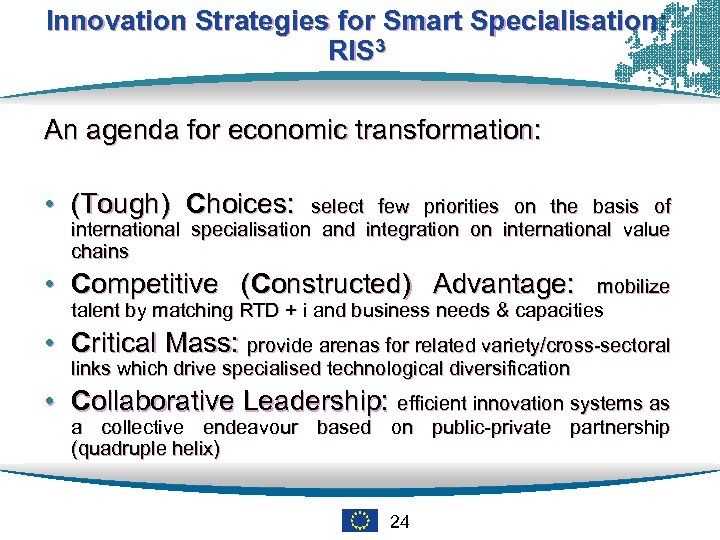 Innovation Strategies for Smart Specialisation: RIS$^3$

An agenda for economic transformation:

• (Tough) Choices: select few priorities on the basis of international specialisation and integration on international value chains
• Competitive (Constructed) Advantage: mobilize talent by matching RTD + i and business needs & capacities
• Critical Mass: provide arenas for related variety/cross-sectoral links which drive specialised technological diversification
• Collaborative Leadership: efficient innovation systems as a collective endeavour based on public-private partnership (quadruple helix)

24